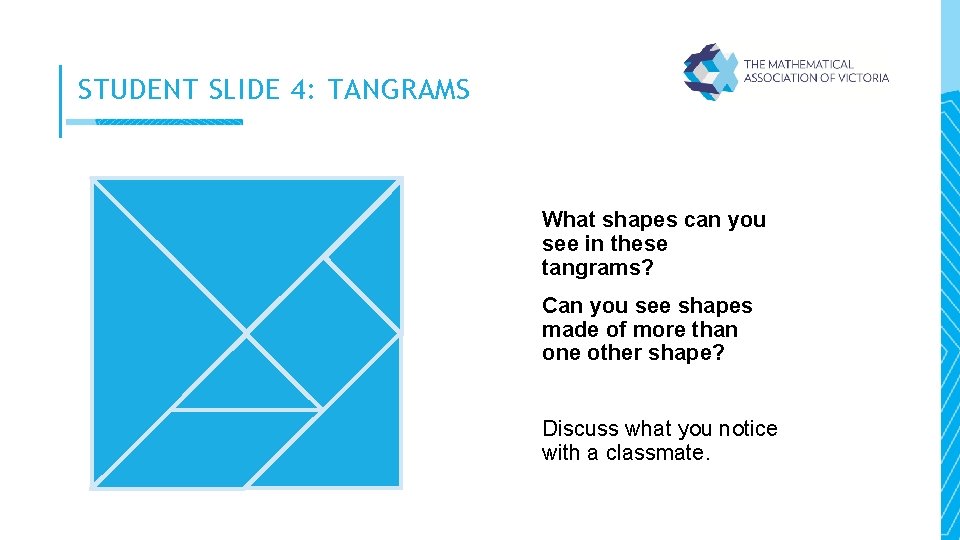 STUDENT SLIDE 4: TANGRAMS

THE MATHEMATICAL ASSOCIATION OF VICTORIA

What shapes can you see in these tangrams?

Can you see shapes made of more than one other shape?

Discuss what you notice with a classmate.